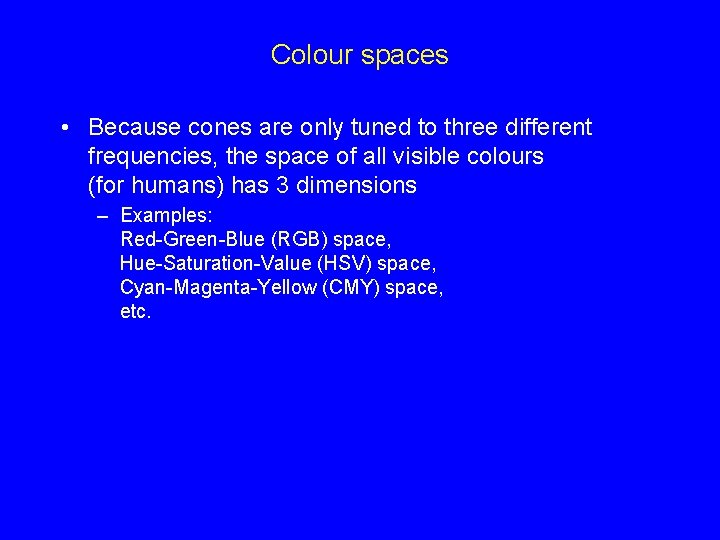 Colour spaces

• Because cones are only tuned to three different frequencies, the space of all visible colours (for humans) has 3 dimensions

– Examples:
Red-Green-Blue (RGB) space,
Hue-Saturation-Value (HSV) space,
Cyan-Magenta-Yellow (CMY) space,
etc.